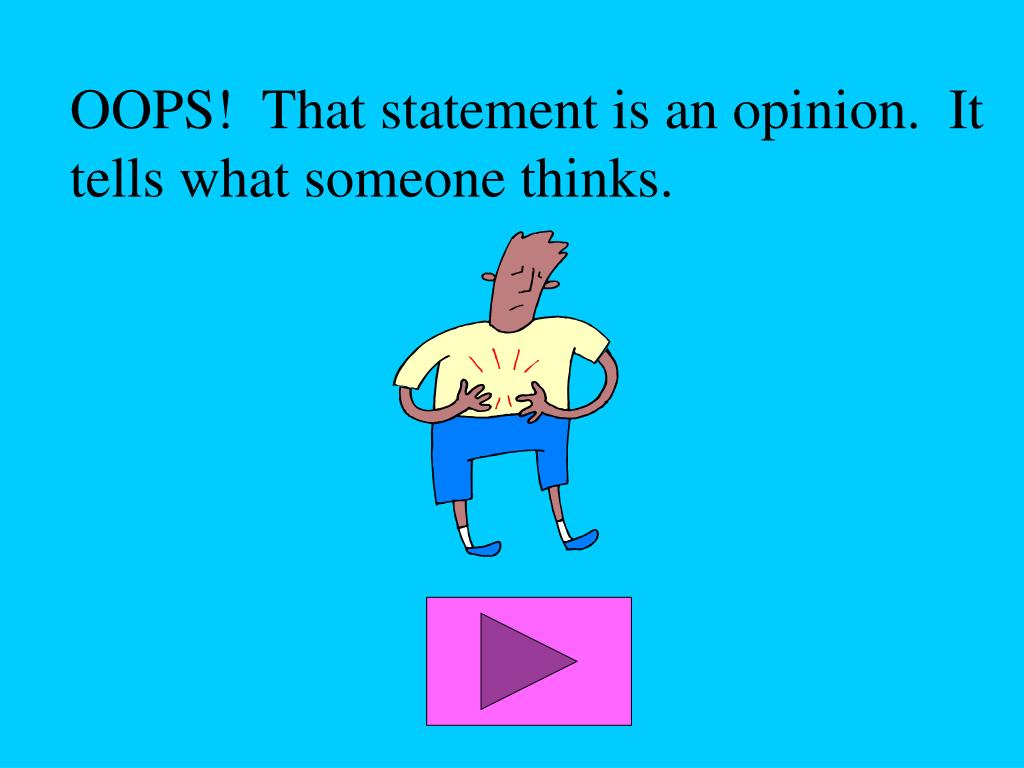 OOPS!  That statement is an opinion.  It tells what someone thinks.